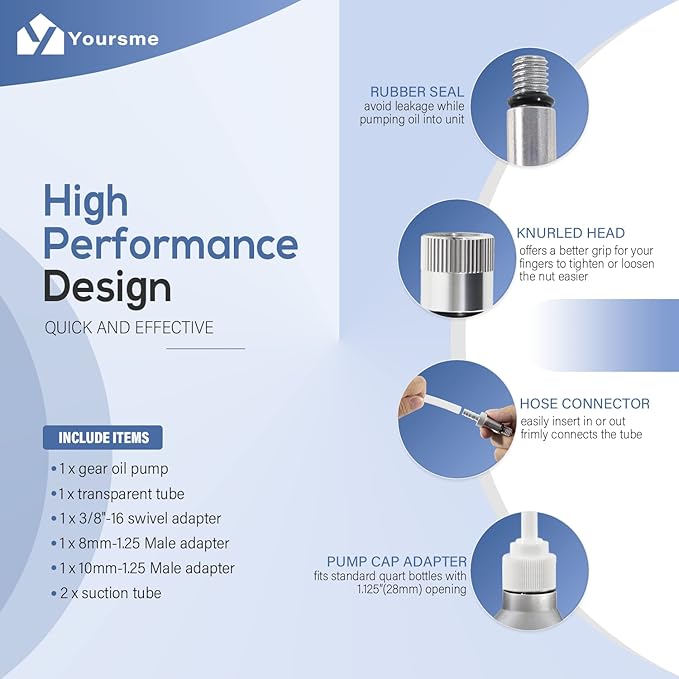 Yoursme

High Performance Design

QUICK AND EFFECTIVE

INCLUDE ITEMS

• 1 x gear oil pump
• 1 x transparent tube
• 1 x 3/8"-16 swivel adapter
• 1 x 8mm-1.25 Male adapter
• 1 x 10mm-1.25 Male adapter
• 2 x suction tube

RUBBER SEAL
avoid leakage while pumping oil into unit

KNURLED HEAD
offers a better grip for your fingers to tighten or loosen the nut easier

HOSE CONNECTOR
easily insert in or out frimly connects the tube

PUMP CAP ADAPTER
fits standard quart bottles with 1.125"(28mm) opening